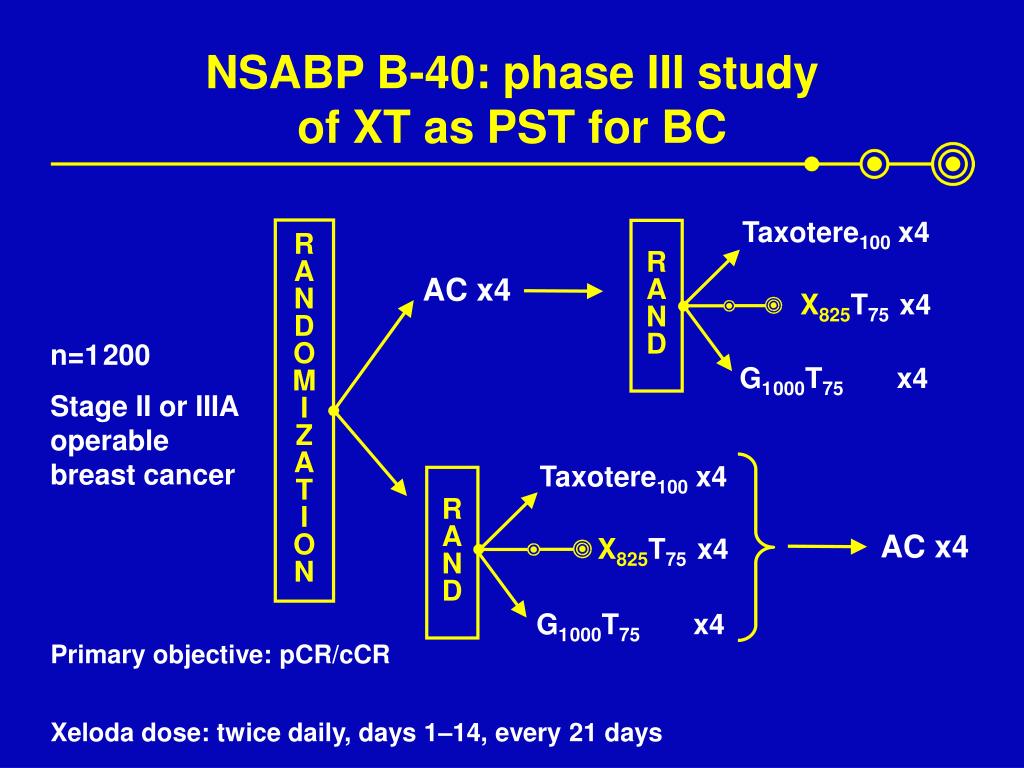 NSABP B-40: phase III study of XT as PST for BC

n=1200

Stage II or IIIA operable breast cancer

RANDOMIZATION

AC x4

RAND

Taxotere$_{100}$ x4

X$_{825}$T$_{75}$ x4

G$_{1000}$T$_{75}$ x4

RAND

Taxotere$_{100}$ x4

X$_{825}$T$_{75}$ x4

G$_{1000}$T$_{75}$ x4

AC x4

Primary objective: pCR/cCR

Xeloda dose: twice daily, days 1–14, every 21 days